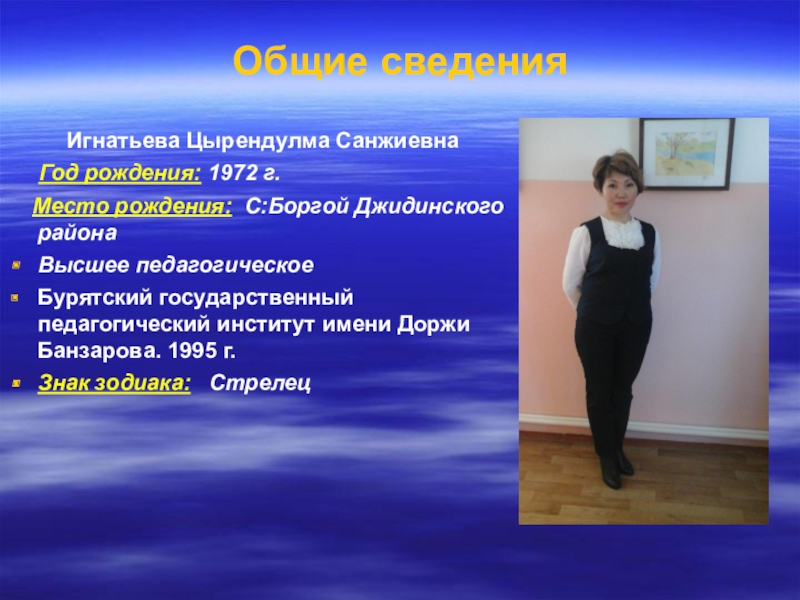 Общие сведения

Игнатьева Цырендулма Санжиевна

Год рождения: 1972 г.

Место рождения: С:Боргой Джидинского района

Высшее педагогическое

Бурятский государственный педагогический институт имени Доржи Банзарова. 1995 г.

Знак зодиака: Стрелец